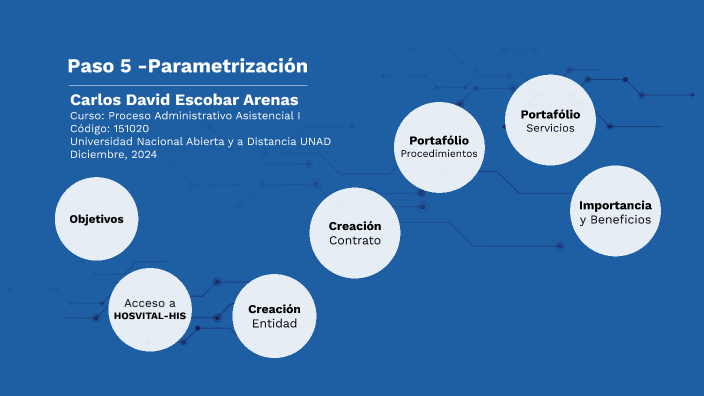 Paso 5 -Parametrización

Carlos David Escobar Arenas
Curso: Proceso Administrativo Asistencial I
Código: 151020
Universidad Nacional Abierta y a Distancia UNAD
Diciembre, 2024

Objetivos

Acceso a HOSVITAL-HIS

Creación Entidad

Creación Contrato

Portafólio Procedimientos

Portafólio Servicios

Importancia y Beneficios